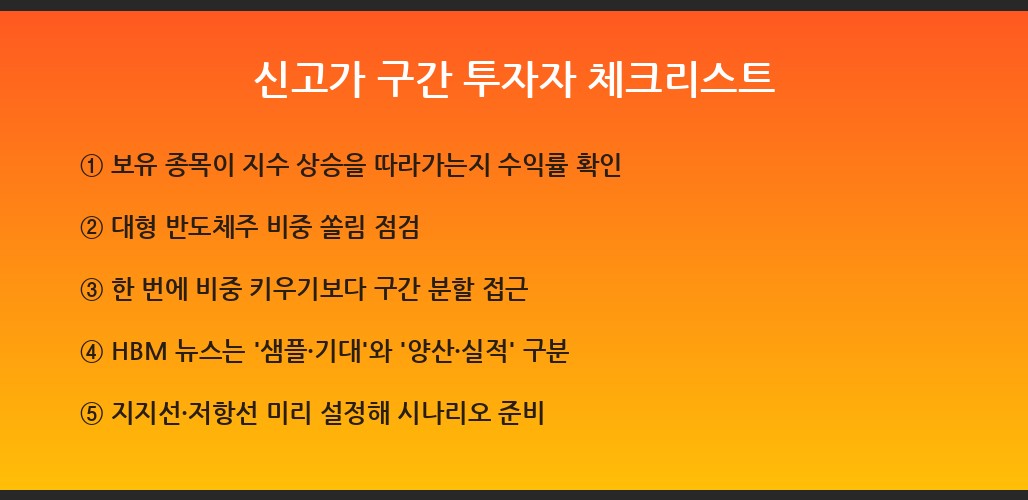 신고가 구간 투자자 체크리스트

① 보유 종목이 지수 상승을 따라가는지 수익률 확인

② 대형 반도체주 비중 쏠림 점검

③ 한 번에 비중 키우기보다 구간 분할 접근

④ HBM 뉴스는 '샘플·기대'와 '양산·실적' 구분

⑤ 지지선·저항선 미리 설정해 시나리오 준비